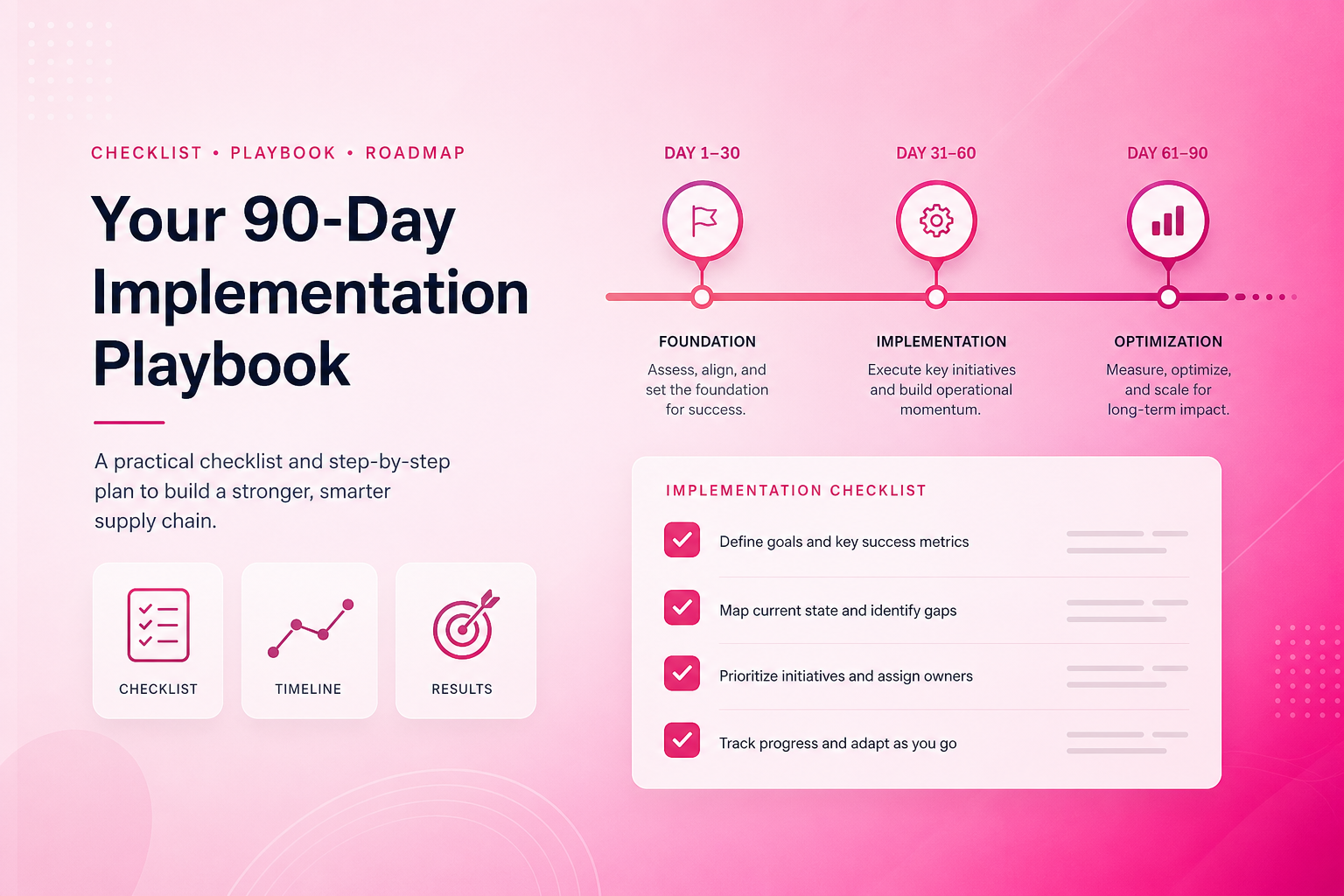 CHECKLIST • PLAYBOOK • ROADMAP

Your 90-Day Implementation Playbook

A practical checklist and step-by-step plan to build a stronger, smarter supply chain.

CHECKLIST

TIMELINE

RESULTS

DAY 1–30

FOUNDATION

Assess, align, and set the foundation for success.

DAY 31–60

IMPLEMENTATION

Execute key initiatives and build operational momentum.

DAY 61–90

OPTIMIZATION

Measure, optimize, and scale for long-term impact.

IMPLEMENTATION CHECKLIST

Define goals and key success metrics

Map current state and identify gaps

Prioritize initiatives and assign owners

Track progress and adapt as you go